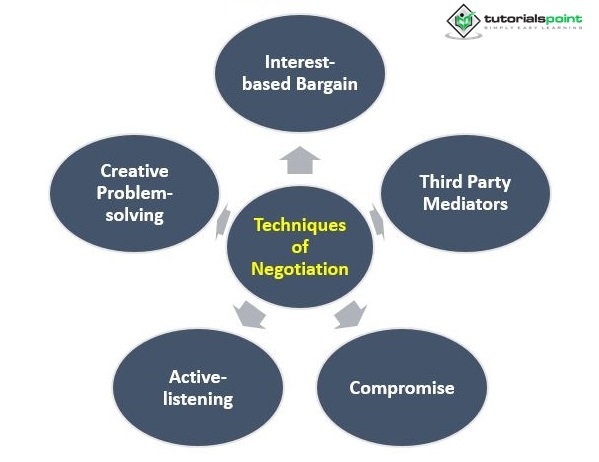 tutorialspoint
SIMPLY EASY LEARNING

Interest-based Bargain

Creative Problem-solving

Third Party Mediators

Techniques of Negotiation

Active-listening

Compromise